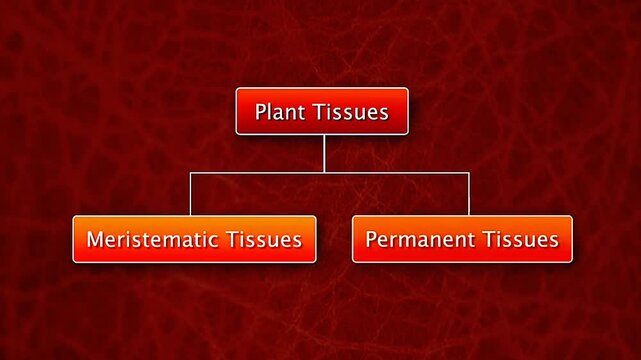 Plant Tissues

Meristematic Tissues

Permanent Tissues